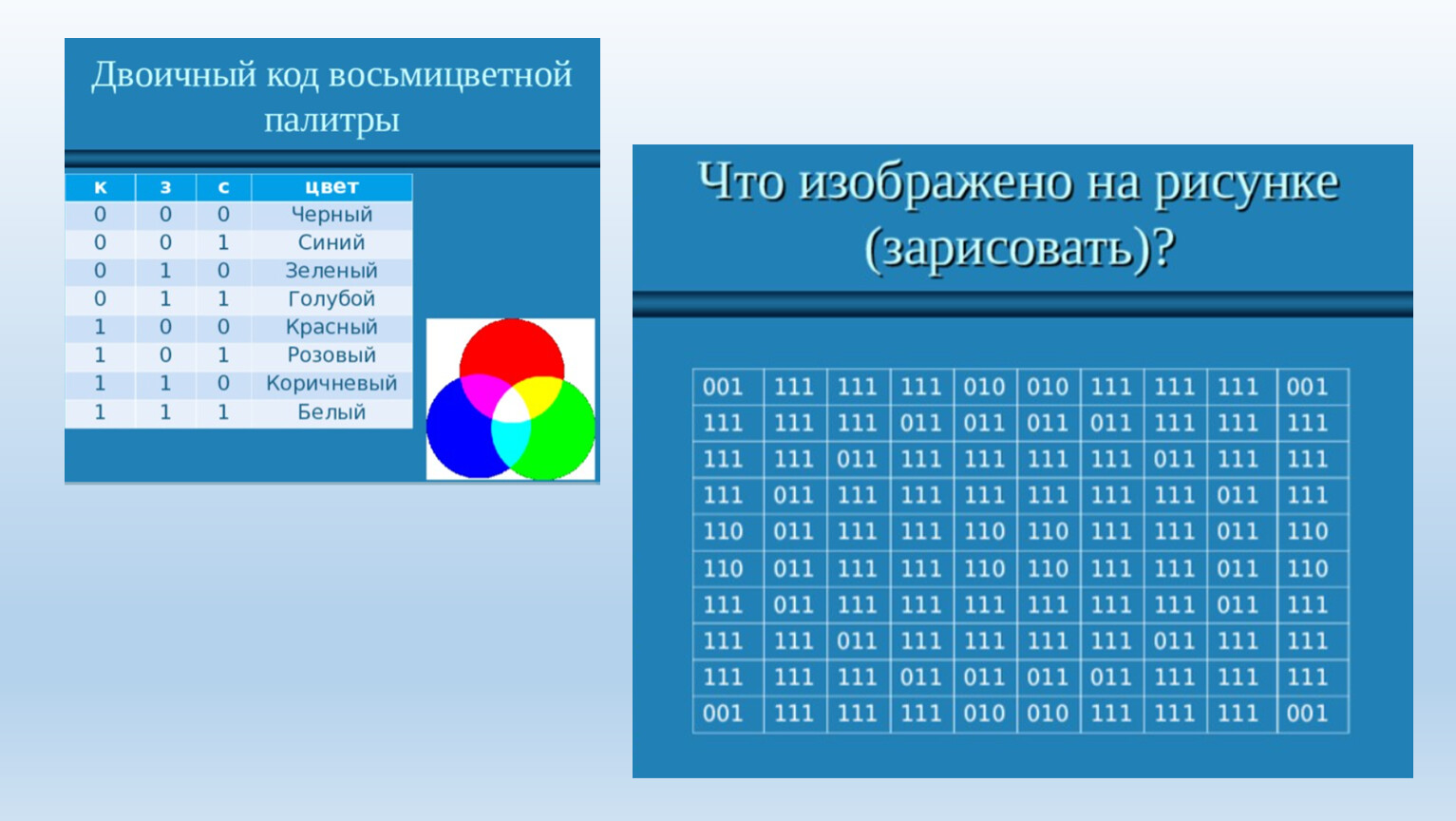 Двоичный код восьмицветной палитры

| к | з | с | цвет |
|---|---|---|---|
| 0 | 0 | 0 | Черный |
| 0 | 0 | 1 | Синий |
| 0 | 1 | 0 | Зеленый |
| 0 | 1 | 1 | Голубой |
| 1 | 0 | 0 | Красный |
| 1 | 0 | 1 | Розовый |
| 1 | 1 | 0 | Коричневый |
| 1 | 1 | 1 | Белый |

Что изображено на рисунке (зарисовать)?

| 001 | 111 | 111 | 111 | 010 | 010 | 111 | 111 | 111 | 001 |
|---|---|---|---|---|---|---|---|---|---|
| 111 | 111 | 111 | 011 | 011 | 011 | 011 | 111 | 111 | 111 |
| 111 | 111 | 011 | 111 | 111 | 111 | 111 | 011 | 111 | 111 |
| 111 | 011 | 111 | 111 | 111 | 111 | 111 | 111 | 011 | 111 |
| 110 | 011 | 111 | 111 | 110 | 110 | 111 | 111 | 011 | 110 |
| 110 | 011 | 111 | 111 | 110 | 110 | 111 | 111 | 011 | 110 |
| 111 | 011 | 111 | 111 | 111 | 111 | 111 | 111 | 011 | 111 |
| 111 | 111 | 011 | 111 | 111 | 111 | 111 | 011 | 111 | 111 |
| 111 | 111 | 111 | 011 | 011 | 011 | 011 | 111 | 111 | 111 |
| 001 | 111 | 111 | 111 | 010 | 010 | 111 | 111 | 111 | 001 |